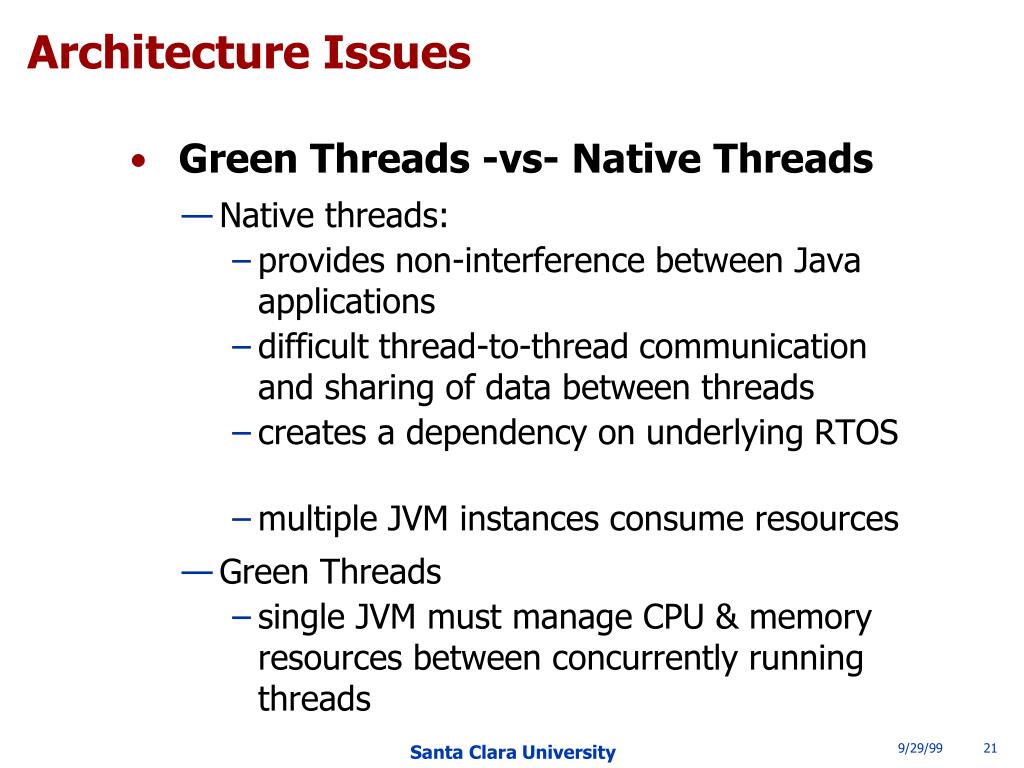 Architecture Issues

• Green Threads -vs- Native Threads

— Native threads:

– provides non-interference between Java applications

– difficult thread-to-thread communication and sharing of data between threads

– creates a dependency on underlying RTOS

– multiple JVM instances consume resources

— Green Threads

– single JVM must manage CPU & memory resources between concurrently running threads

Santa Clara University 9/29/99 21